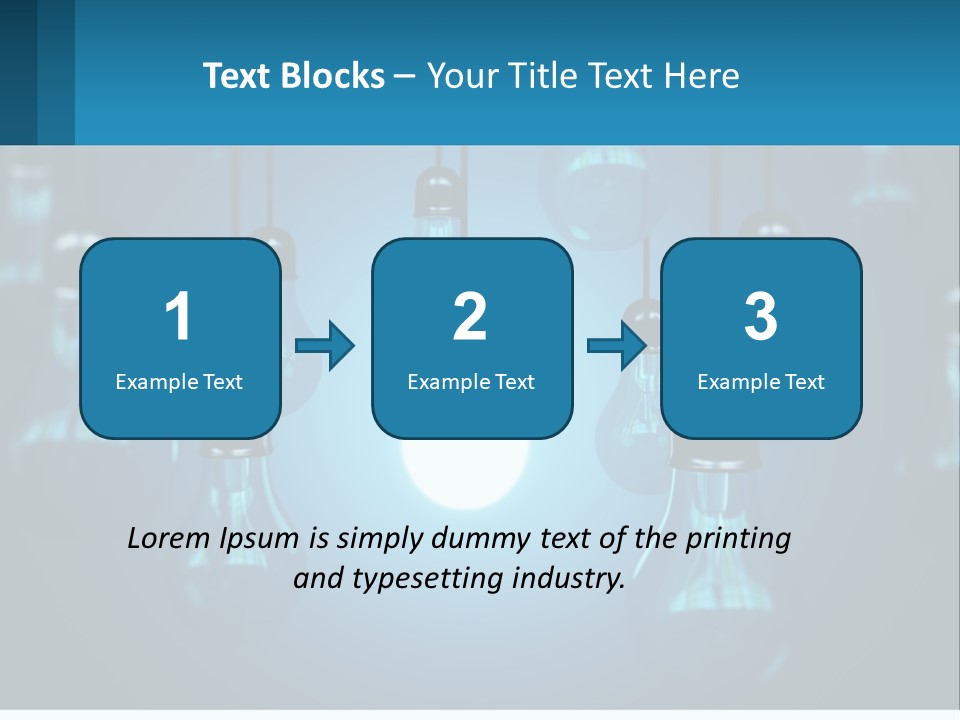 Text Blocks – Your Title Text Here

1
Example Text

2
Example Text

3
Example Text

Lorem Ipsum is simply dummy text of the printing and typesetting industry.